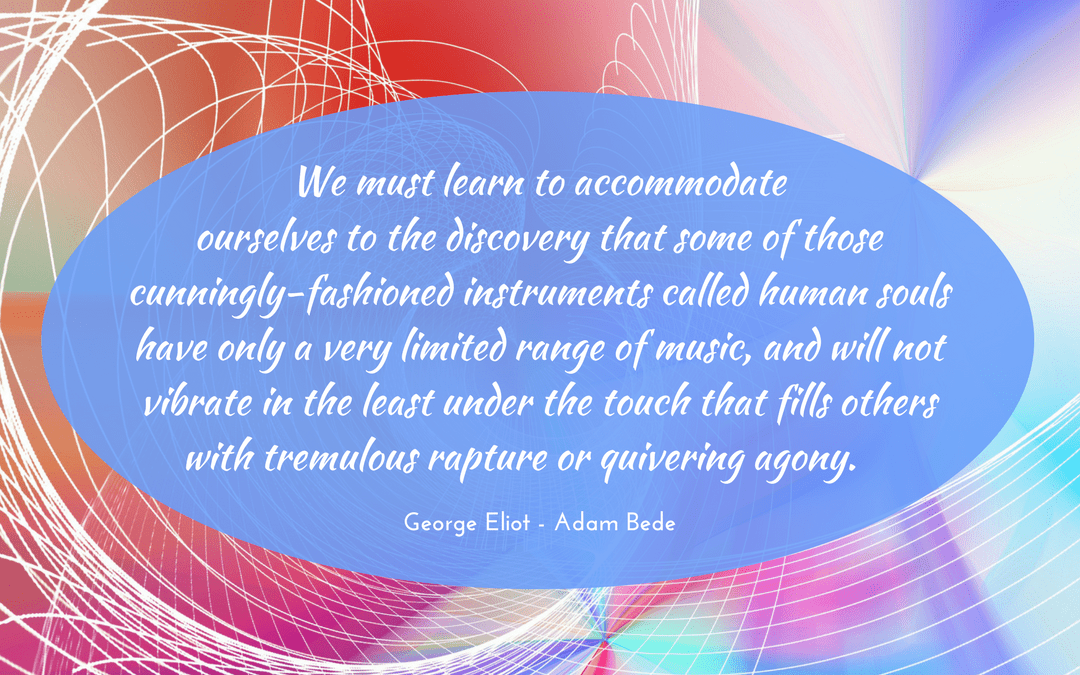 We must learn to accommodate ourselves to the discovery that some of those cunningly-fashioned instruments called human souls have only a very limited range of music, and will not vibrate in the least under the touch that fills others with tremulous rapture or quivering agony.

George Eliot - Adam Bede